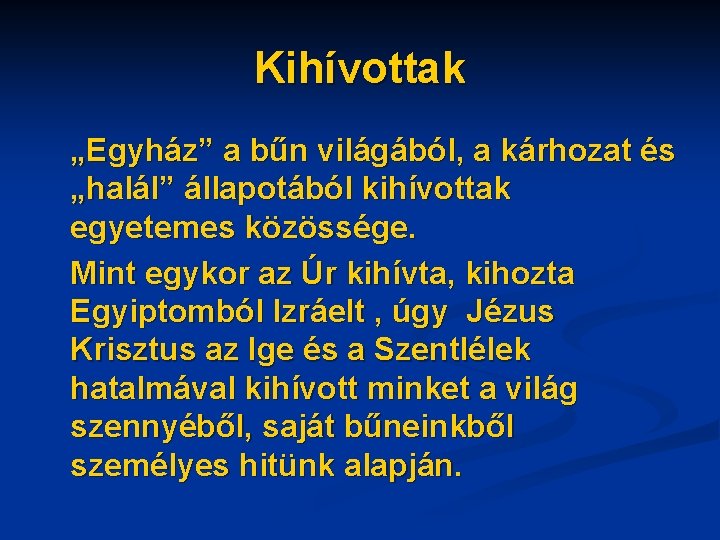 Kihívottak

„Egyház” a bűn világából, a kárhozat és „halál” állapotából kihívottak egyetemes közössége.

Mint egykor az Úr kihívta, kihozta Egyiptomból Izráelt , úgy Jézus Krisztus az Ige és a Szentlélek hatalmával kihívott minket a világ szennyéből, saját bűneinkből személyes hitünk alapján.